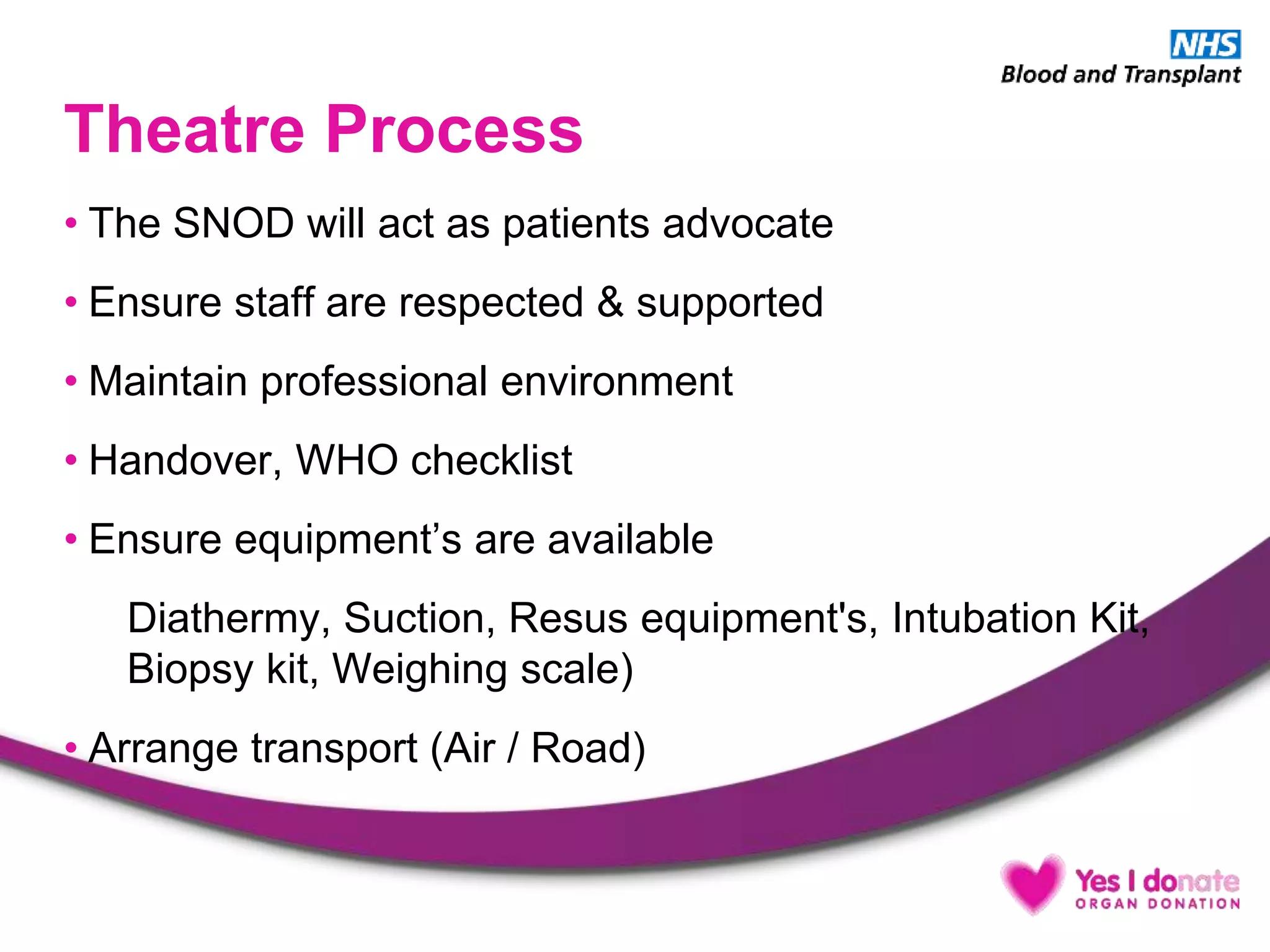 NHS
Blood and Transplant

Theatre Process

• The SNOD will act as patients advocate

• Ensure staff are respected & supported

• Maintain professional environment

• Handover, WHO checklist

• Ensure equipment’s are available

Diathermy, Suction, Resus equipment's, Intubation Kit, Biopsy kit, Weighing scale)

• Arrange transport (Air / Road)

Yes I donate
ORGAN DONATION